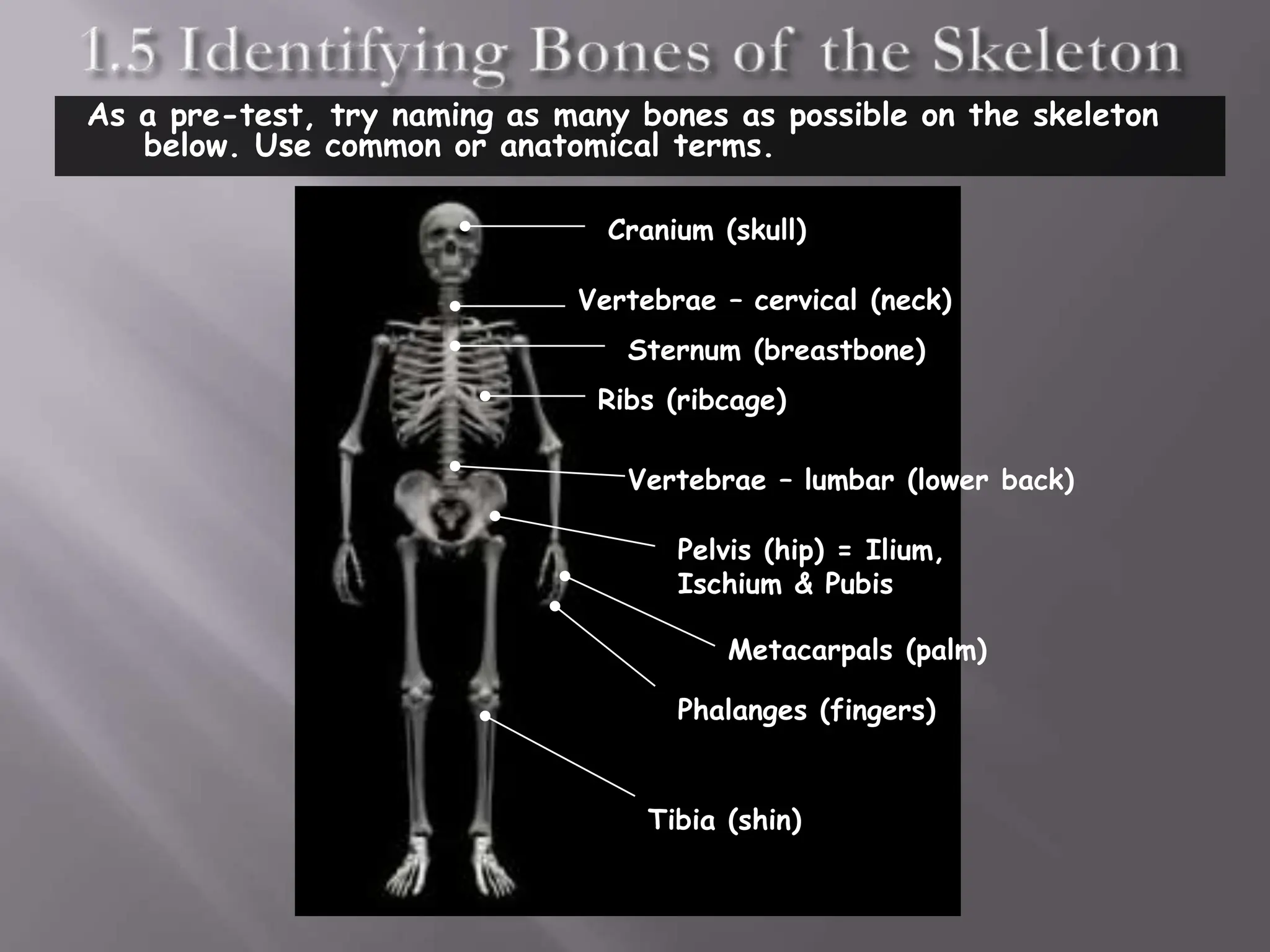 1.5 Identifying Bones of the Skeleton

As a pre-test, try naming as many bones as possible on the skeleton below. Use common or anatomical terms.

Cranium (skull)

Vertebrae – cervical (neck)

Sternum (breastbone)

Ribs (ribcage)

Vertebrae – lumbar (lower back)

Pelvis (hip) = Ilium, Ischium & Pubis

Metacarpals (palm)

Phalanges (fingers)

Tibia (shin)